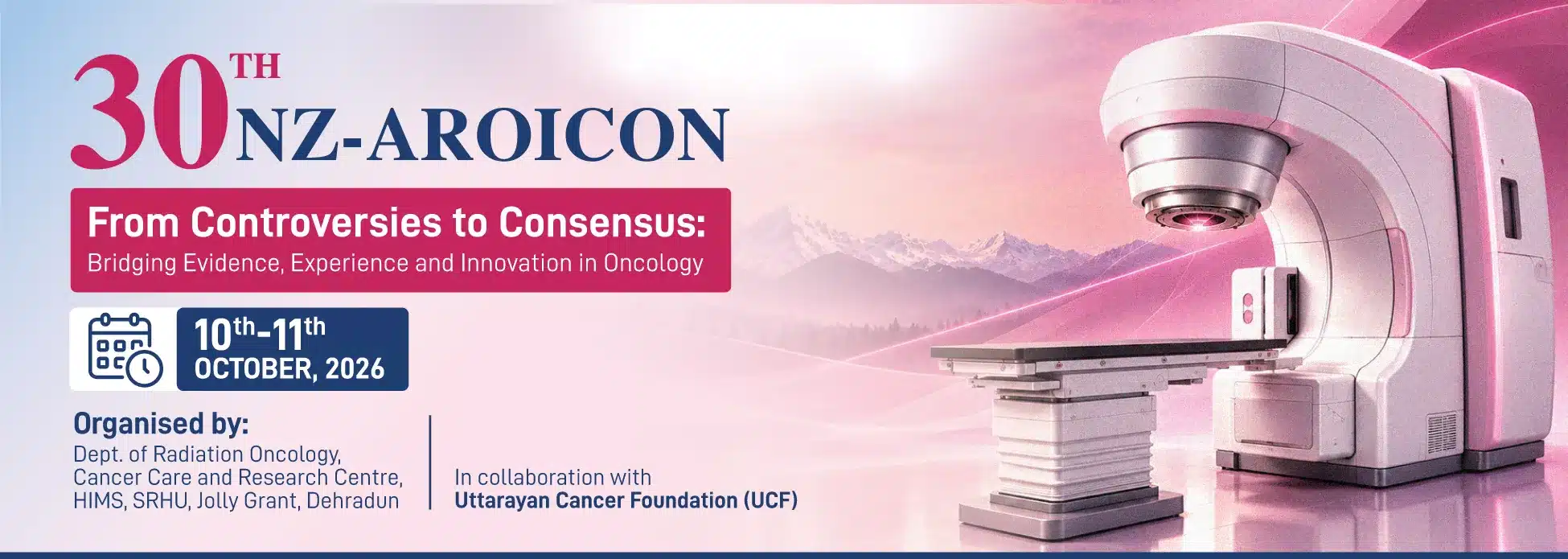 30TH NZ-AROICON

From Controversies to Consensus:
Bridging Evidence, Experience and Innovation in Oncology

10th-11th
OCTOBER, 2026

Organised by:
Dept. of Radiation Oncology,
Cancer Care and Research Centre,
HIMS, SRHU, Jolly Grant, Dehradun

In collaboration with
Uttarayan Cancer Foundation (UCF)